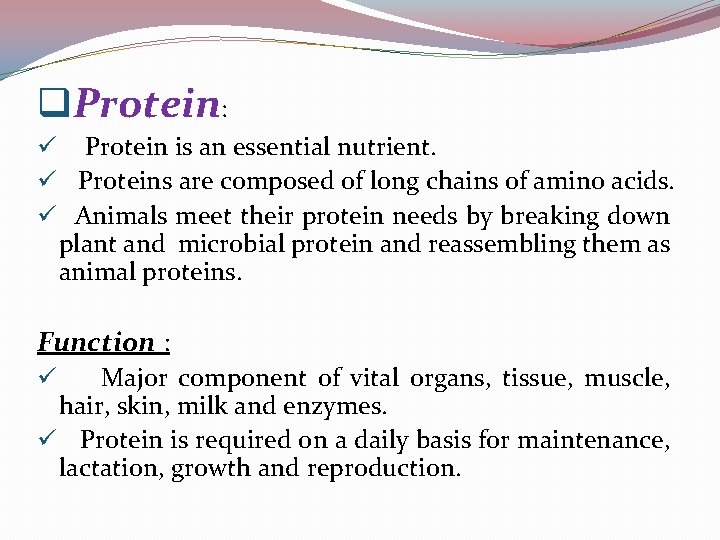 ❑Protein:

✓ Protein is an essential nutrient.

✓ Proteins are composed of long chains of amino acids.

✓ Animals meet their protein needs by breaking down plant and microbial protein and reassembling them as animal proteins.

Function :

✓ Major component of vital organs, tissue, muscle, hair, skin, milk and enzymes.

✓ Protein is required on a daily basis for maintenance, lactation, growth and reproduction.